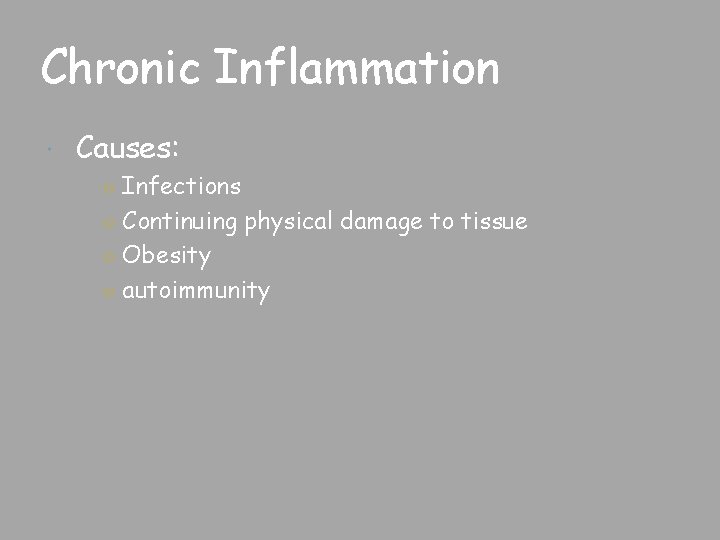 Chronic Inflammation

Causes:

Infections

Continuing physical damage to tissue

Obesity

autoimmunity